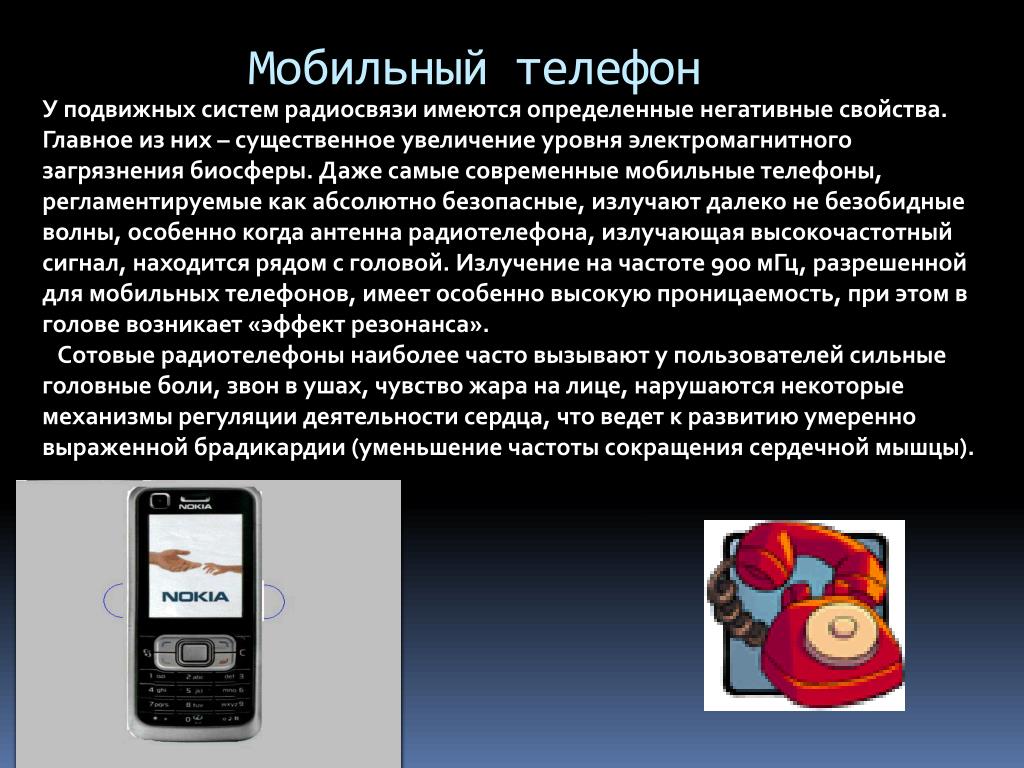 Мобильный телефон

У подвижных систем радиосвязи имеются определенные негативные свойства. Главное из них – существенное увеличение уровня электромагнитного загрязнения биосферы. Даже самые современные мобильные телефоны, регламентируемые как абсолютно безопасные, излучают далеко не безобидные волны, особенно когда антенна радиотелефона, излучающая высокочастотный сигнал, находится рядом с головой. Излучение на частоте 900 мГц, разрешенной для мобильных телефонов, имеет особенно высокую проницаемость, при этом в голове возникает «эффект резонанса».

Сотовые радиотелефоны наиболее часто вызывают у пользователей сильные головные боли, звон в ушах, чувство жара на лице, нарушаются некоторые механизмы регуляции деятельности сердца, что ведет к развитию умеренно выраженной брадикардии (уменьшение частоты сокращения сердечной мышцы).

NOKIA

NOKIA